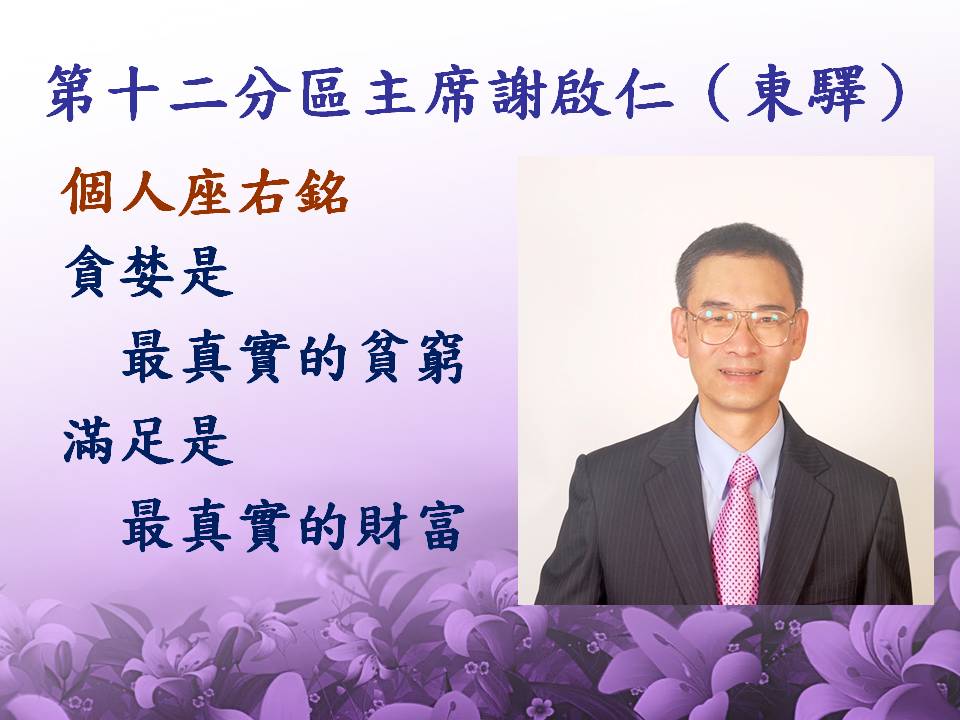 第十二分區主席謝啟仁（東驛）

個人座右銘

貪婪是
最真實的貧窮

滿足是
最真實的財富